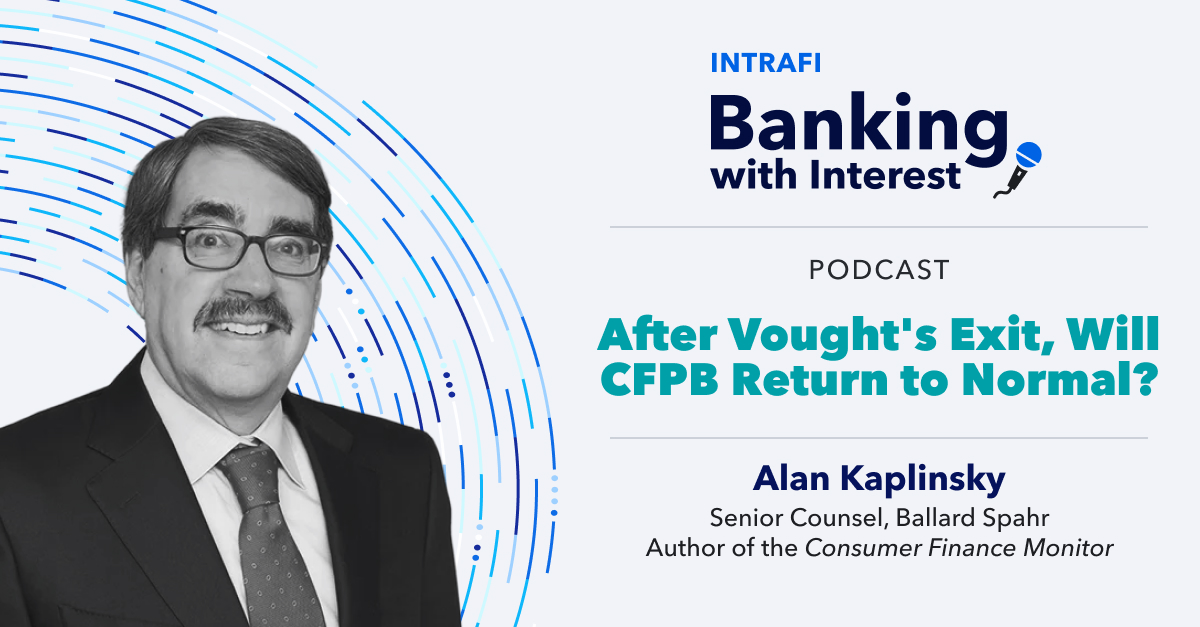 INTRAFI
Banking with Interest

PODCAST

After Vought's Exit, Will CFPB Return to Normal?

Alan Kaplinsky
Senior Counsel, Ballard Spahr
Author of the Consumer Finance Monitor